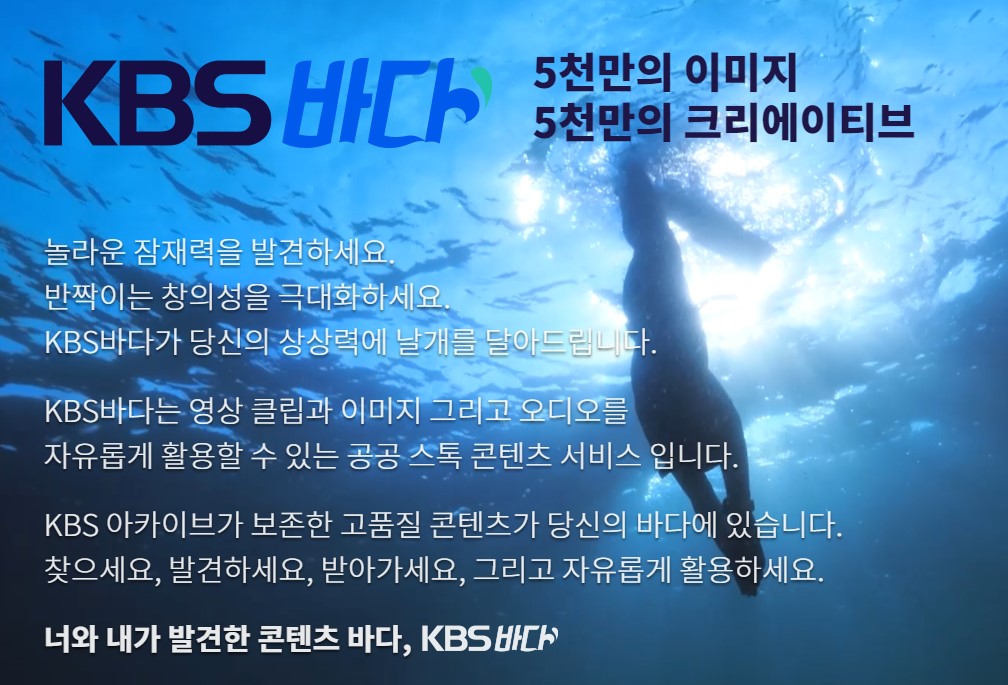 KBS 바다

5천만의 이미지
5천만의 크리에이티브

놀라운 잠재력을 발견하세요.
반짝이는 창의성을 극대화하세요.
KBS바다가 당신의 상상력에 날개를 달아드립니다.

KBS바다는 영상 클립과 이미지 그리고 오디오를
자유롭게 활용할 수 있는 공공 스톡 콘텐츠 서비스 입니다.

KBS 아카이브가 보존한 고품질 콘텐츠가 당신의 바다에 있습니다.
찾으세요, 발견하세요, 받아가세요, 그리고 자유롭게 활용하세요.

너와 내가 발견한 콘텐츠 바다, KBS바다